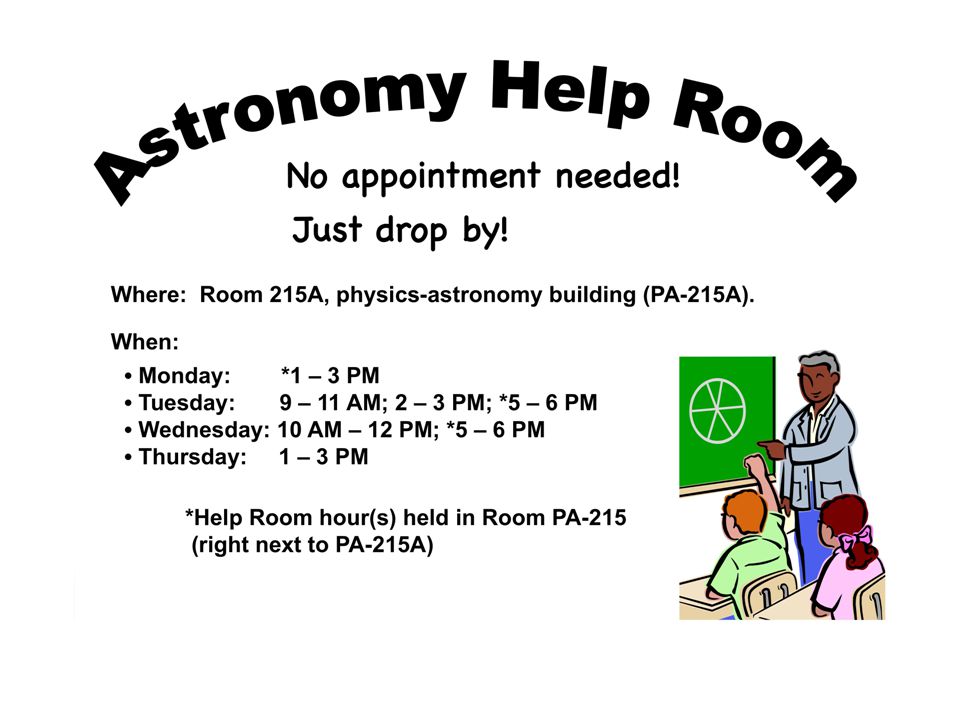 Astronomy Help Room

No appointment needed!

Just drop by!

Where: Room 215A, physics-astronomy building (PA-215A).

When:

• Monday: *1 – 3 PM
• Tuesday: 9 – 11 AM; 2 – 3 PM; *5 – 6 PM
• Wednesday: 10 AM – 12 PM; *5 – 6 PM
• Thursday: 1 – 3 PM

*Help Room hour(s) held in Room PA-215 (right next to PA-215A)